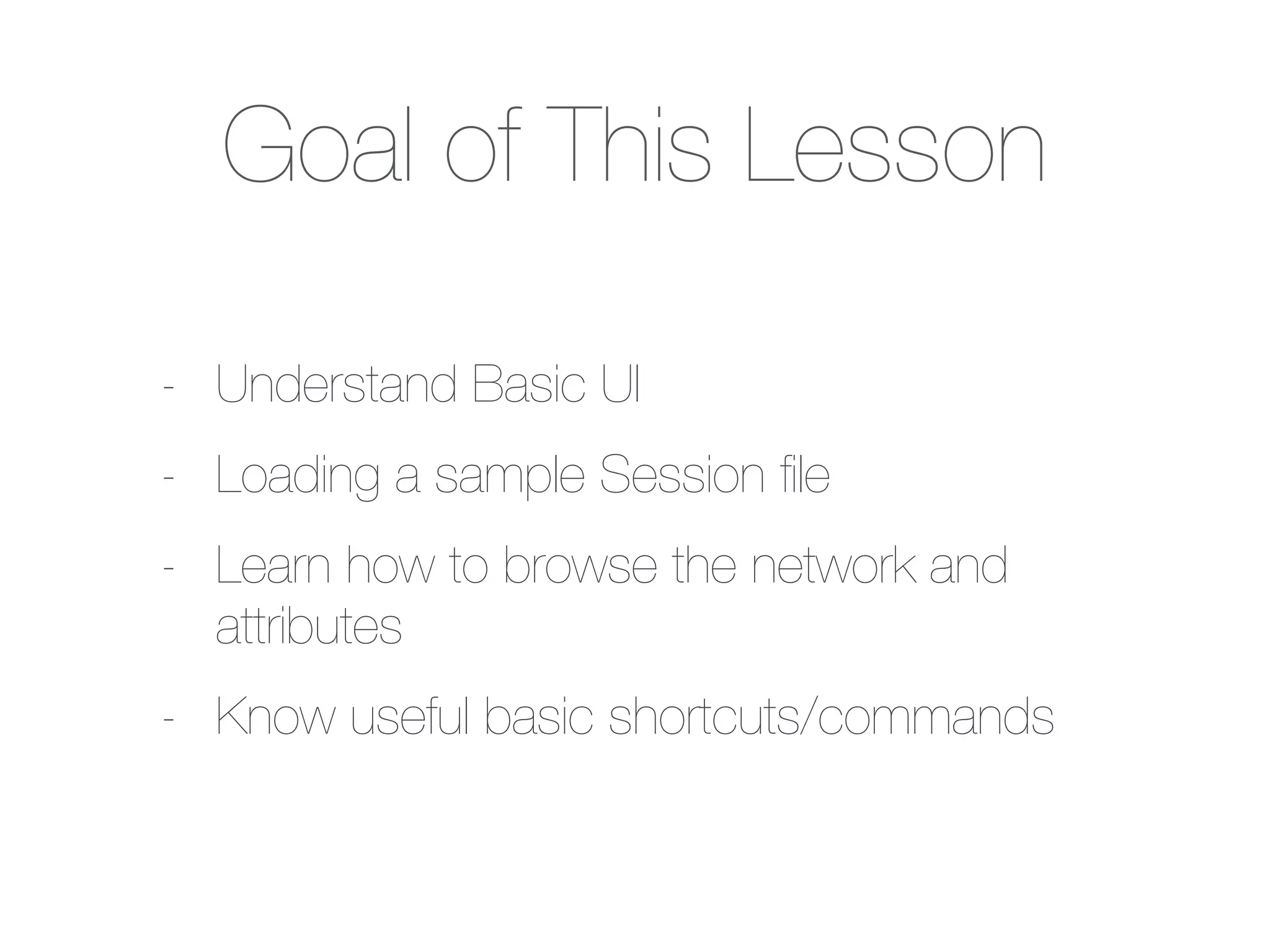 Goal of This Lesson

- Understand Basic UI
- Loading a sample Session file
- Learn how to browse the network and attributes
- Know useful basic shortcuts/commands